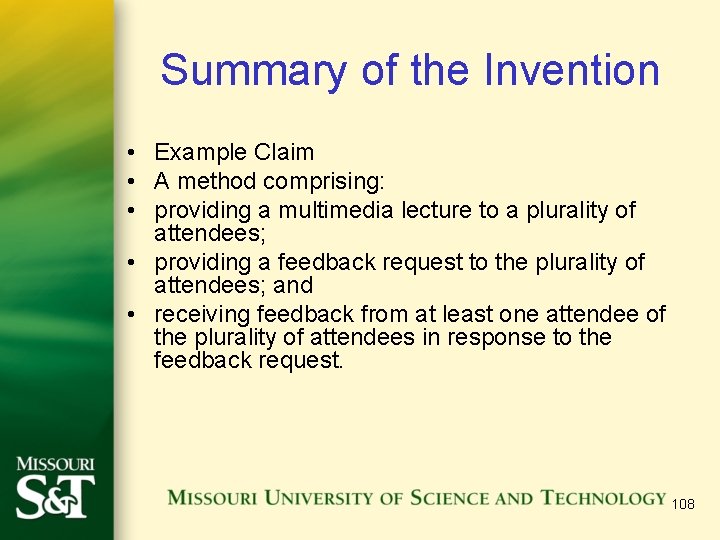 Summary of the Invention

• Example Claim
• A method comprising:
• providing a multimedia lecture to a plurality of attendees;
• providing a feedback request to the plurality of attendees; and
• receiving feedback from at least one attendee of the plurality of attendees in response to the feedback request.

MISSOURI S&T

MISSOURI UNIVERSITY OF SCIENCE AND TECHNOLOGY 108